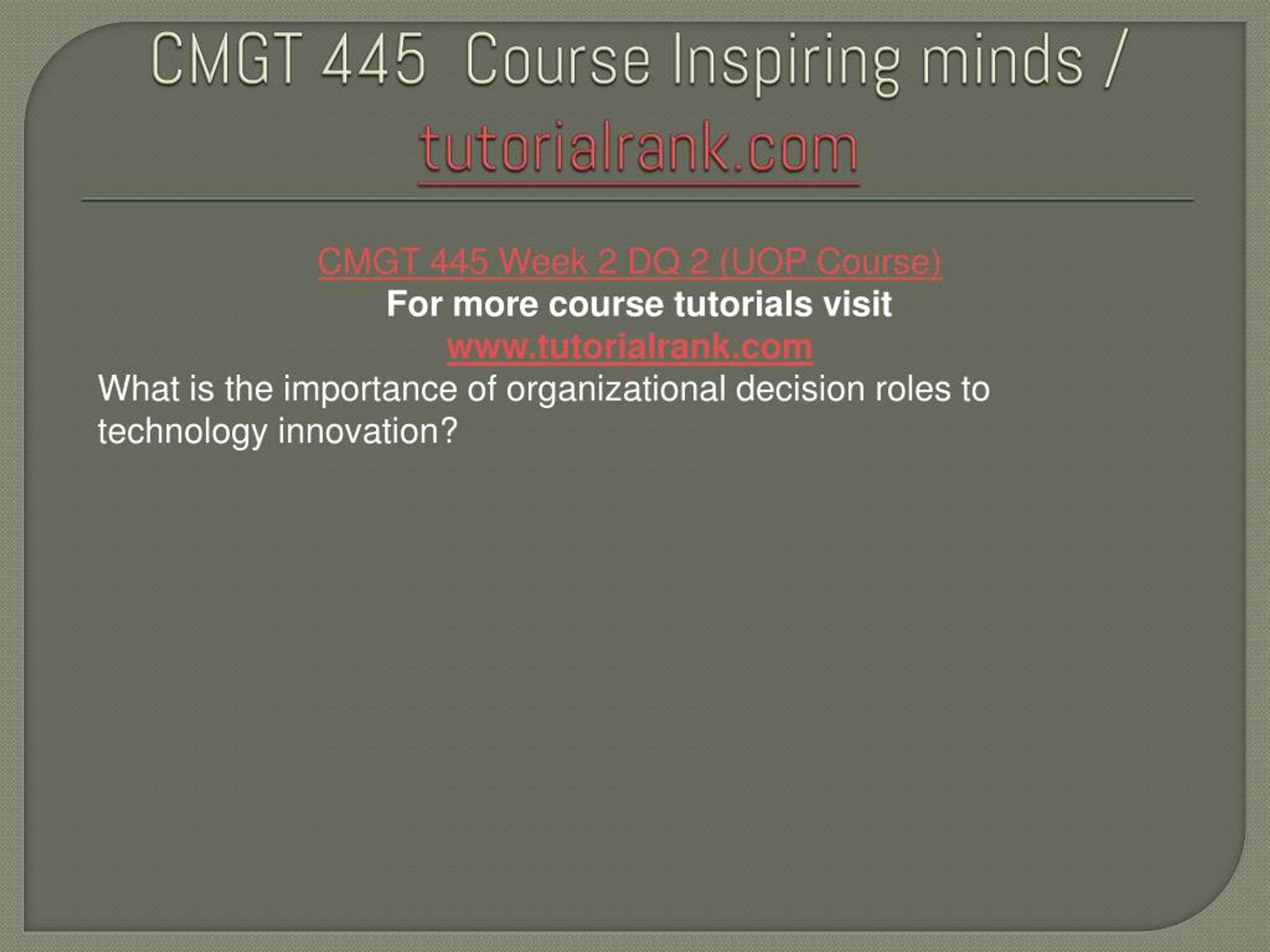 CMGT 445 Course Inspiring minds / tutorialrank.com

CMGT 445 Week 2 DQ 2 (UOP Course)
For more course tutorials visit
www.tutorialrank.com
What is the importance of organizational decision roles to technology innovation?